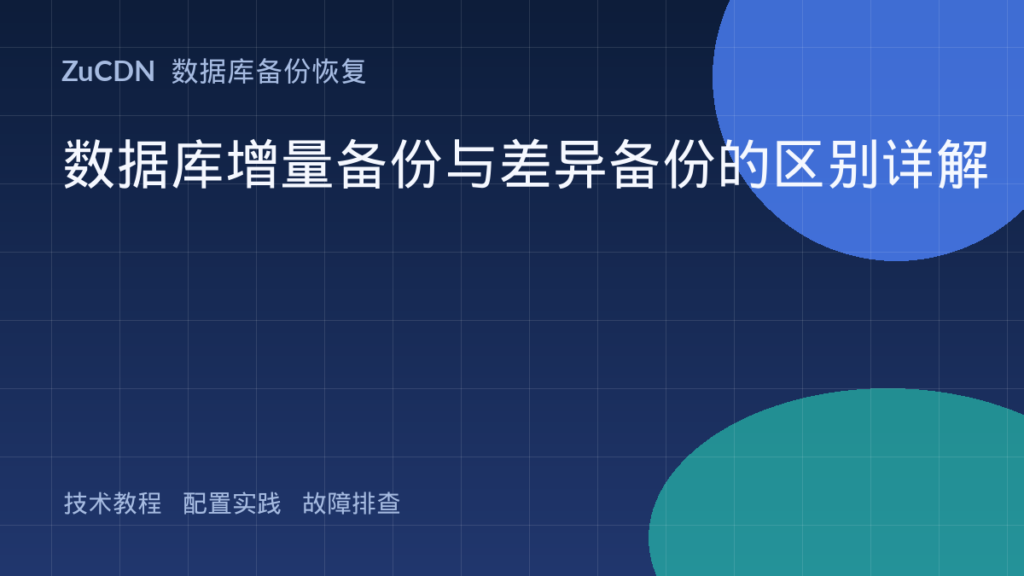 ZuCDN 数据库备份恢复

数据库增量备份与差异备份的区别详解

技术教程 配置实践 故障排查